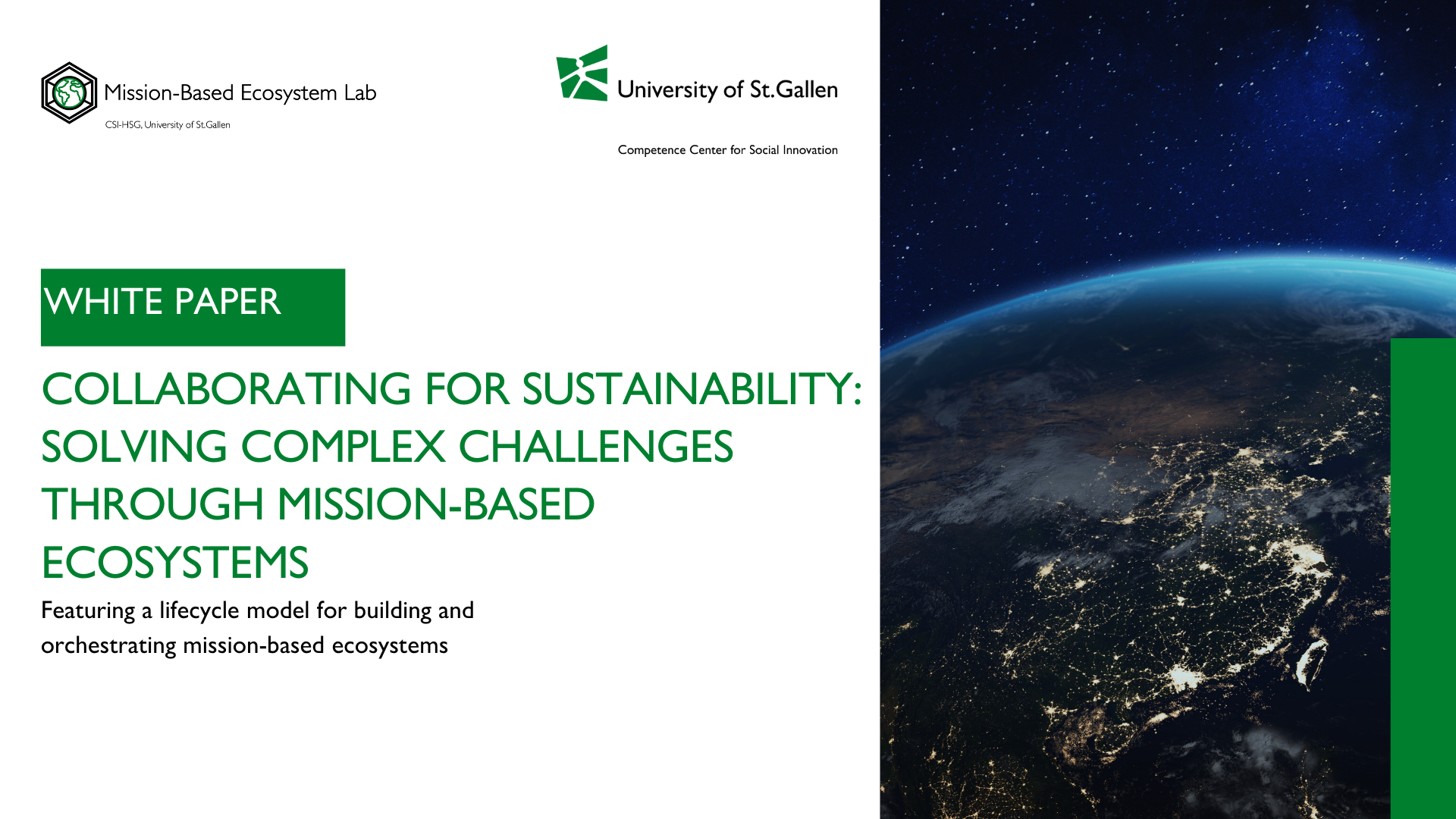 Mission-Based Ecosystem Lab
CSI-HSG, University of St.Gallen

University of St.Gallen

Competence Center for Social Innovation

WHITE PAPER

COLLABORATING FOR SUSTAINABILITY: SOLVING COMPLEX CHALLENGES THROUGH MISSION-BASED ECOSYSTEMS

Featuring a lifecycle model for building and orchestrating mission-based ecosystems